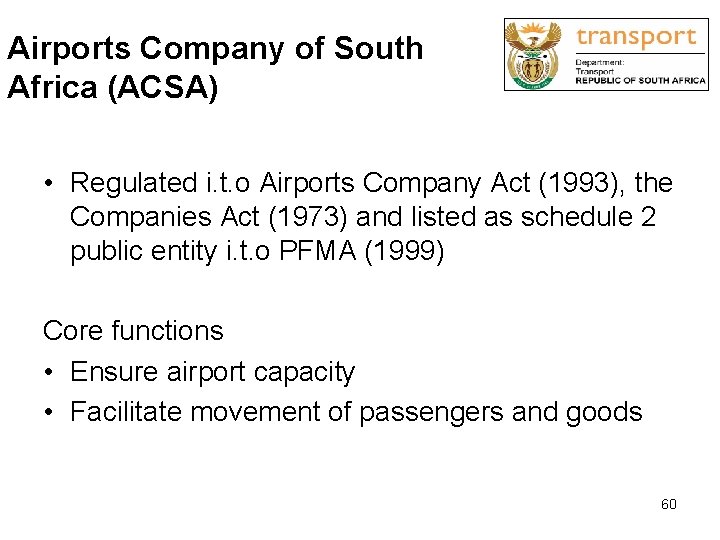 Airports Company of South Africa (ACSA)

transport
Department:
Transport
REPUBLIC OF SOUTH AFRICA

• Regulated i.t.o Airports Company Act (1993), the Companies Act (1973) and listed as schedule 2 public entity i.t.o PFMA (1999)

Core functions
• Ensure airport capacity
• Facilitate movement of passengers and goods

60